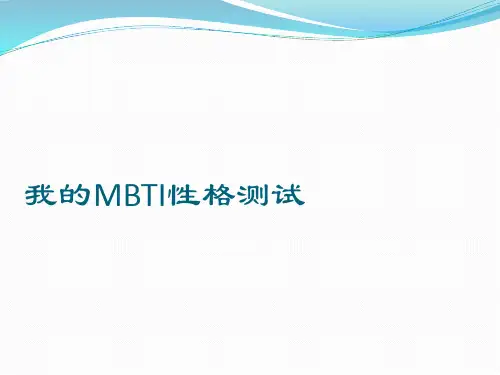 我的MBTI性格测试